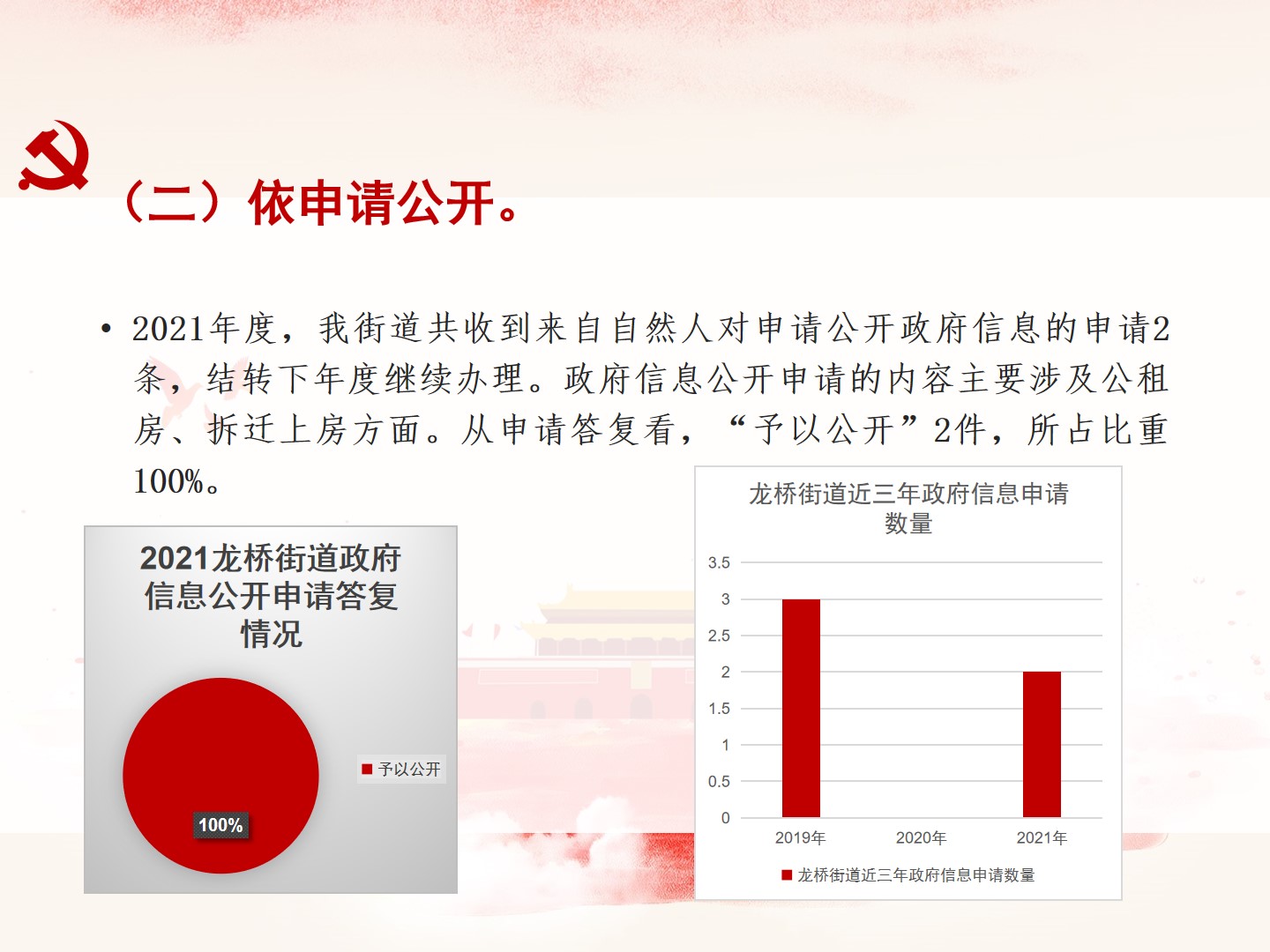 （二）依申请公开。

• 2021年度，我街道共收到来自自然人对申请公开政府信息的申请2条，结转下年度继续办理。政府信息公开申请的内容主要涉及公租房、拆迁上房方面。从申请答复看，“予以公开”2件，所占比重100%。

2021龙桥街道政府信息公开申请答复情况

100%

予以公开

龙桥街道近三年政府信息申请数量

3.5
3
2.5
2
1.5
1
0.5
0

2019年
2020年
2021年

龙桥街道近三年政府信息申请数量